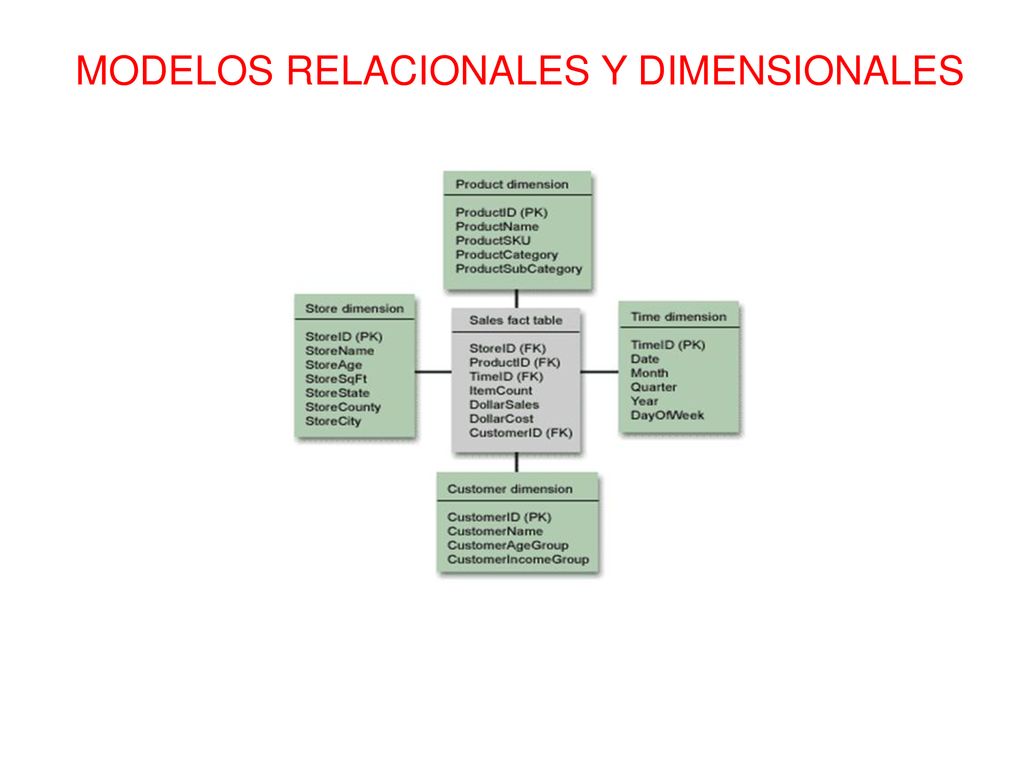 MODELOS RELACIONALES Y DIMENSIONALES

Product dimension

ProductID (PK)
ProductName
ProductSKU
ProductCategory
ProductSubCategory

Store dimension

StoreID (PK)
StoreName
StoreAge
StoreSqFt
StoreState
StoreCounty
StoreCity

Sales fact table

StoreID (FK)
ProductID (FK)
TimeID (FK)
ItemCount
DollarSales
DollarCost
CustomerID (FK)

Time dimension

TimeID (PK)
Date
Month
Quarter
Year
DayOfWeek

Customer dimension

CustomerID (PK)
CustomerName
CustomerAgeGroup
CustomerIncomeGroup